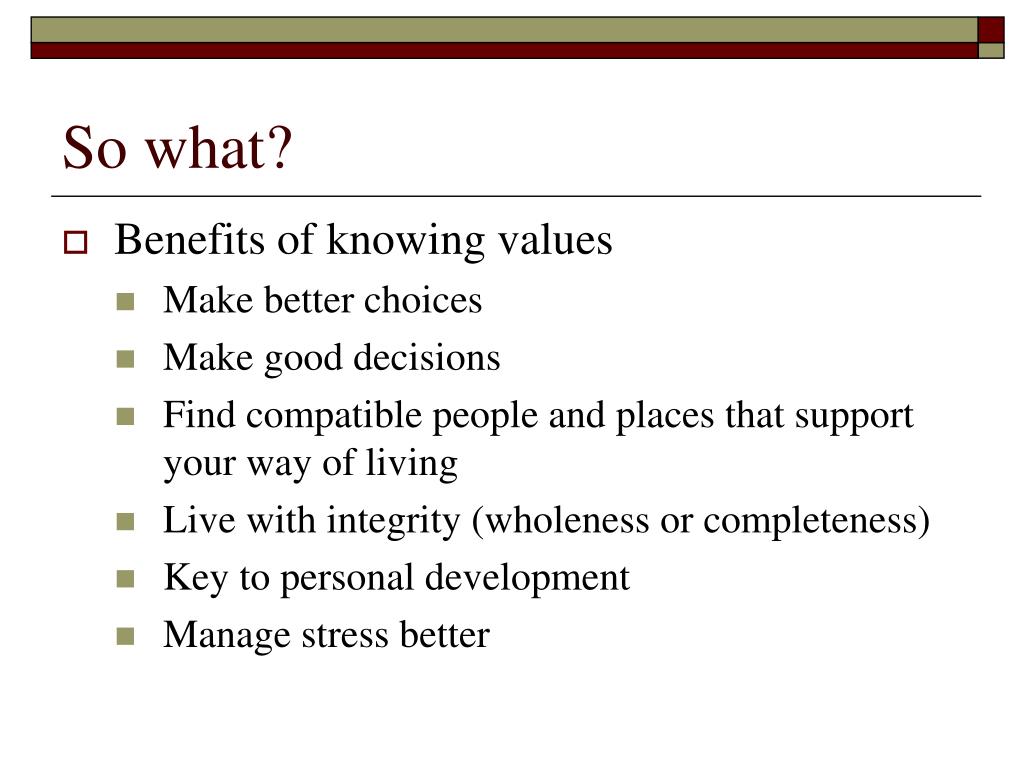 So what?

Benefits of knowing values

Make better choices

Make good decisions

Find compatible people and places that support your way of living

Live with integrity (wholeness or completeness)

Key to personal development

Manage stress better